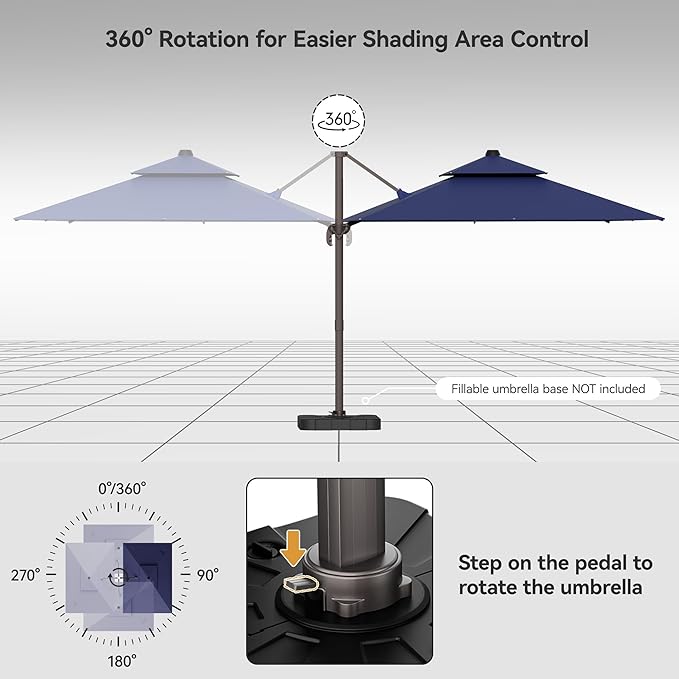 360° Rotation for Easier Shading Area Control

360°

Fillable umbrella base NOT included

0°/360°

270°

90°

180°

Step on the pedal to rotate the umbrella